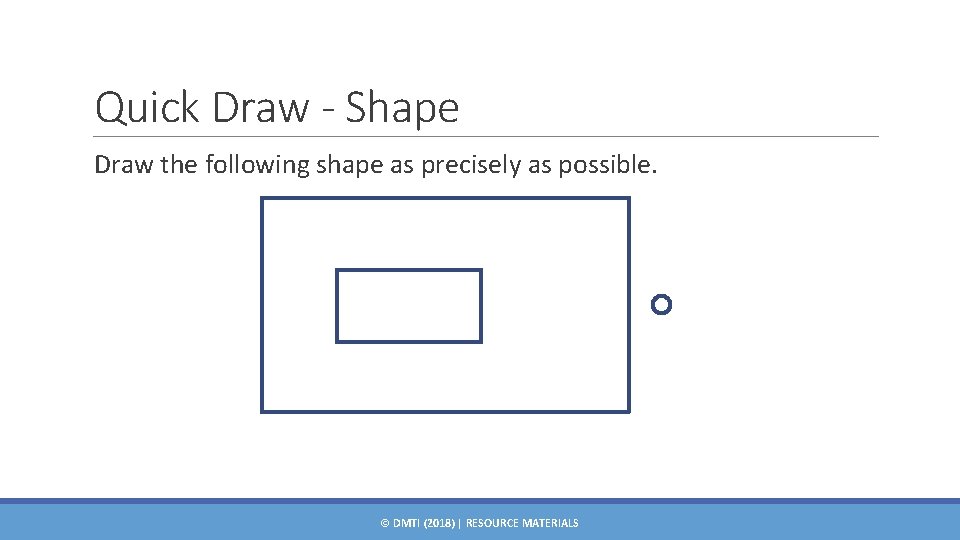 Quick Draw - Shape

Draw the following shape as precisely as possible.

© DMTI (2018) | RESOURCE MATERIALS